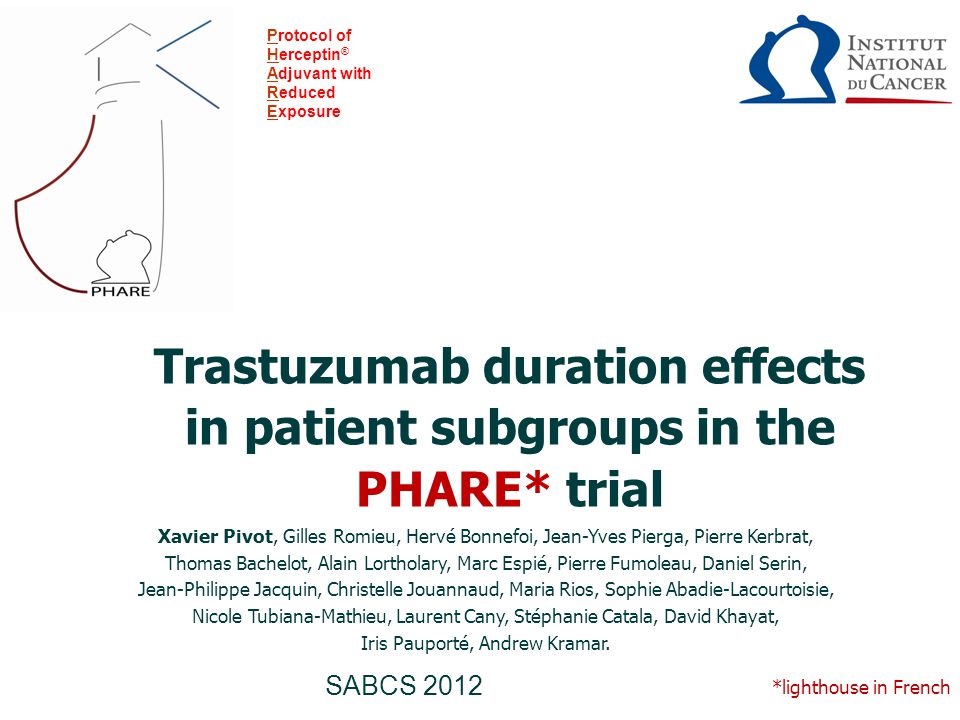 PHARE

Protocol of
Herceptin®
Adjuvant with
Reduced
Exposure

INSTITUT NATIONAL DU CANCER

Trastuzumab duration effects in patient subgroups in the PHARE* trial

Xavier Pivot, Gilles Romieu, Hervé Bonnefoi, Jean-Yves Pierga, Pierre Kerbrat, Thomas Bachelot, Alain Lortholary, Marc Espié, Pierre Fumoleau, Daniel Serin, Jean-Philippe Jacquin, Christelle Jouannaud, Maria Rios, Sophie Abadie-Lacourtoisie, Nicole Tubiana-Mathieu, Laurent Cany, Stéphanie Catala, David Khayat, Iris Pauporté, Andrew Kramar.

SABCS 2012

*lighthouse in French